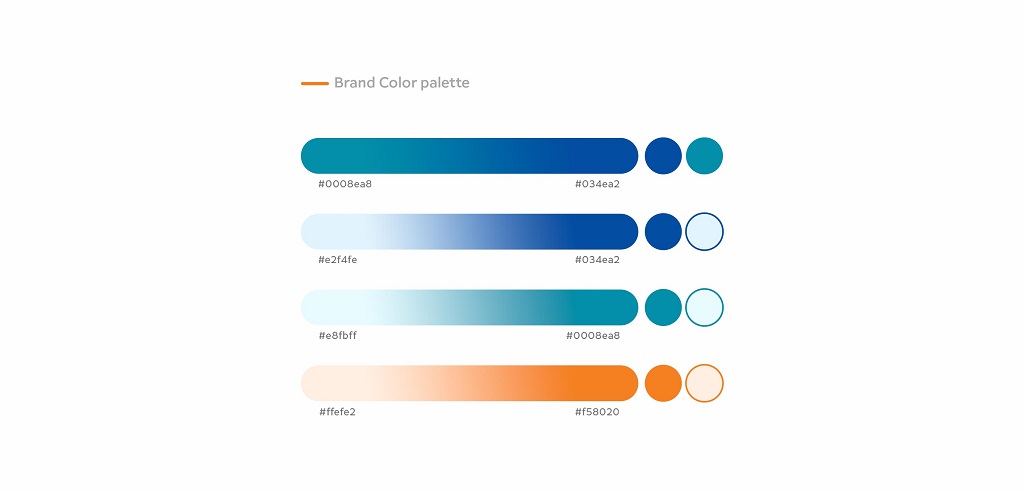 Brand Color palette

#0008ea8 #034ea2

#e2f4fe #034ea2

#e8fbff #0008ea8

#ffefe2 #f58020